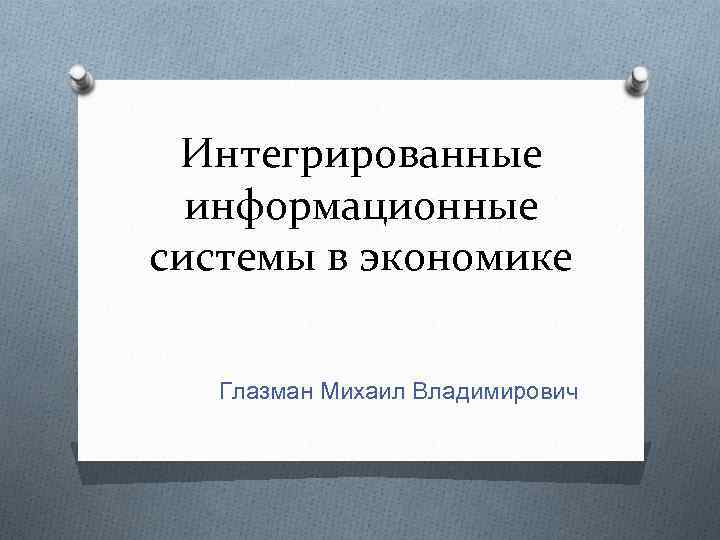 Интегрированные информационные системы в экономике

Глазман Михаил Владимирович